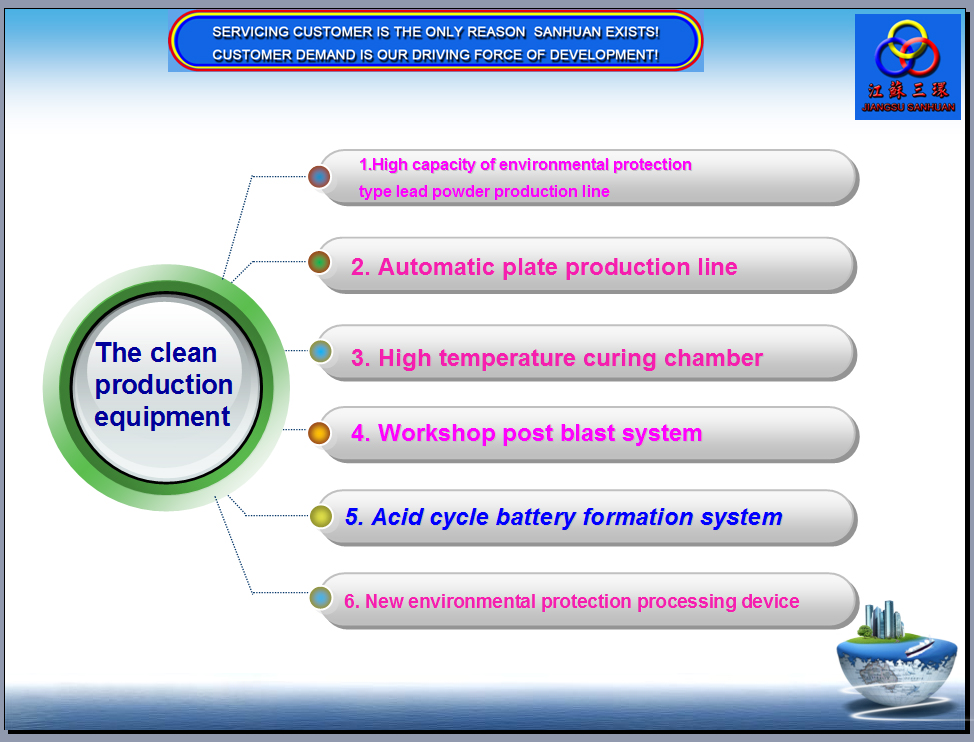 SERVICING CUSTOMER IS THE ONLY REASON SANHUAN EXISTS!
CUSTOMER DEMAND IS OUR DRIVING FORCE OF DEVELOPMENT!

江苏三环
JIANGSU SANHUAN

The clean production equipment

1.High capacity of environmental protection type lead powder production line

2. Automatic plate production line

3. High temperature curing chamber

4. Workshop post blast system

5. Acid cycle battery formation system

6. New environmental protection processing device